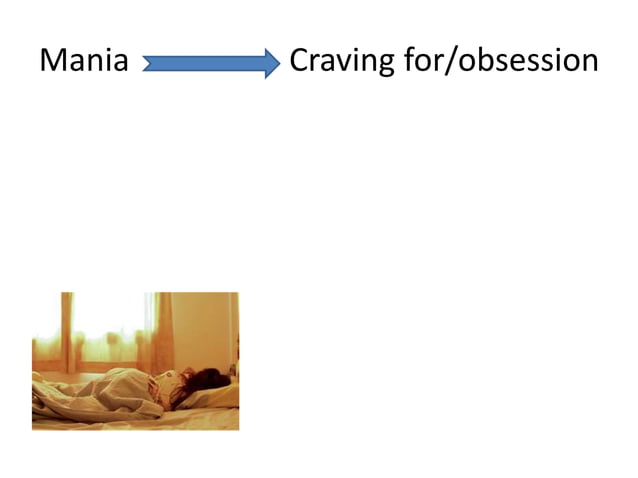 Mania Craving for/obsession